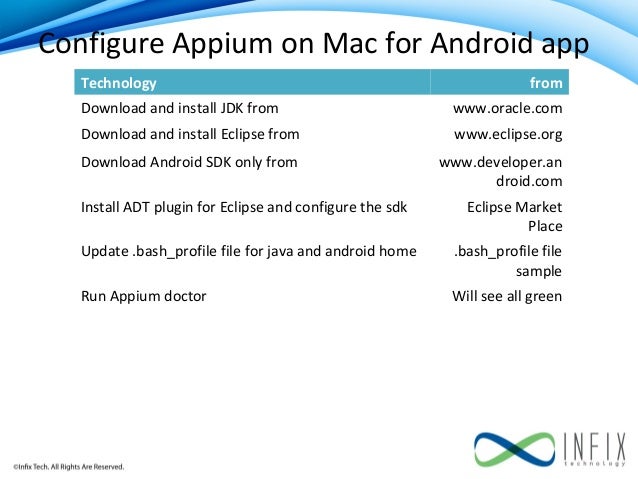 Configure Appium on Mac for Android app

| Technology | from |
|---|---|
| Download and install JDK from | www.oracle.com |
| Download and install Eclipse from | www.eclipse.org |
| Download Android SDK only from | www.developer.android.com |
| Install ADT plugin for Eclipse and configure the sdk | Eclipse Market Place |
| Update .bash_profile file for java and android home | .bash_profile file sample |
| Run Appium doctor | Will see all green |

©Infix Tech. All Rights Are Reserved.

INFIX technology